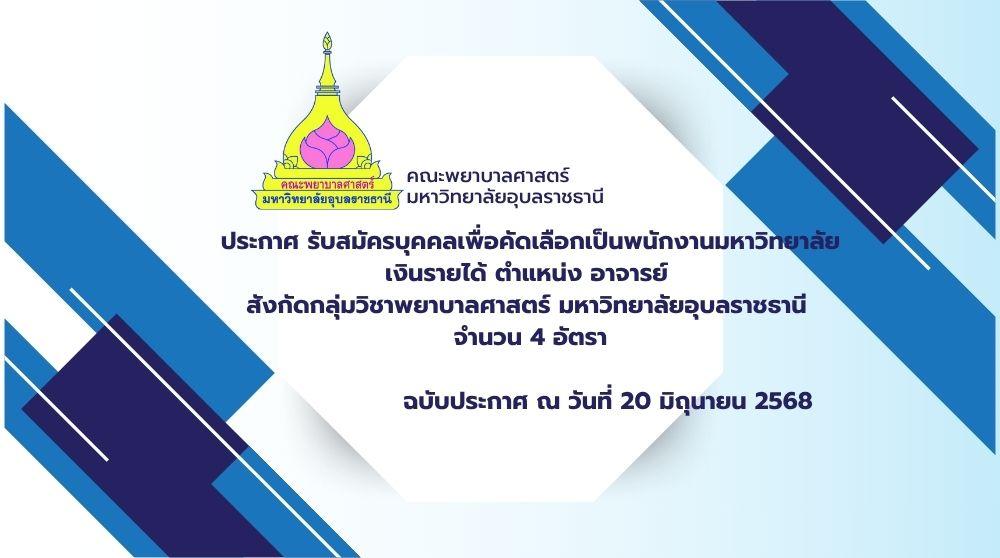 คณะพยาบาลศาสตร์
มหาวิทยาลัยอุบลราชธานี

คณะพยาบาลศาสตร์
มหาวิทยาลัยอุบลราชธานี

ประกาศ รับสมัครบุคคลเพื่อคัดเลือกเป็นพนักงานมหาวิทยาลัย
เงินรายได้ ตำแหน่ง อาจารย์
สังกัดกลุ่มวิชาพยาบาลศาสตร์ มหาวิทยาลัยอุบลราชธานี
จำนวน 4 อัตรา

ฉบับประกาศ ณ วันที่ 20 มิถุนายน 2568